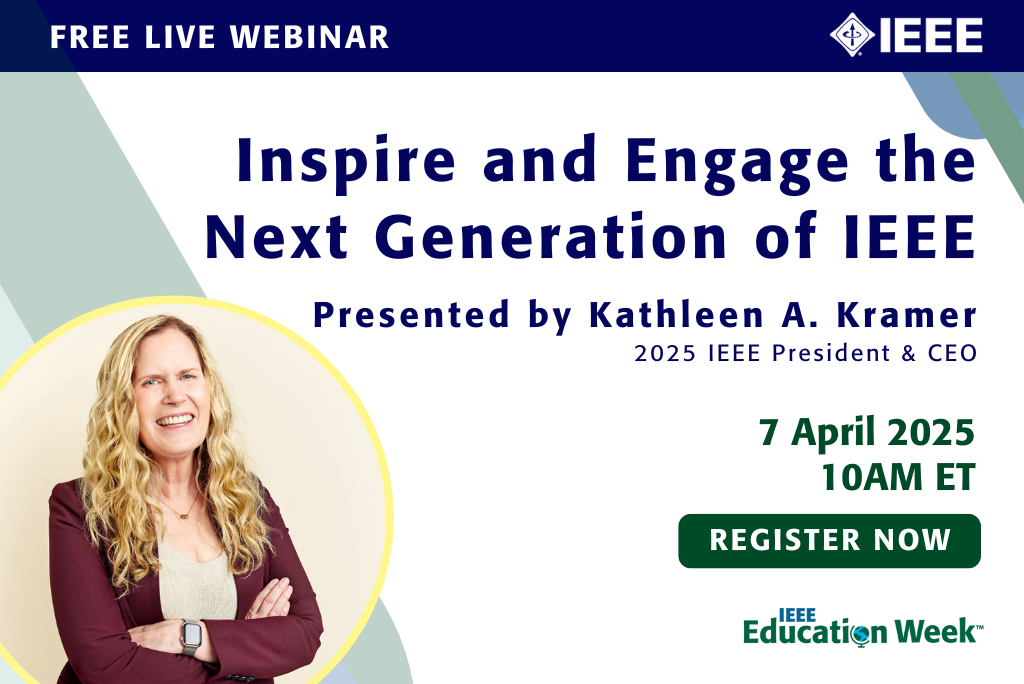 FREE LIVE WEBINAR

IEEE

Inspire and Engage the Next Generation of IEEE

Presented by Kathleen A. Kramer

2025 IEEE President & CEO

7 April 2025
10AM ET

REGISTER NOW

IEEE Education Week™